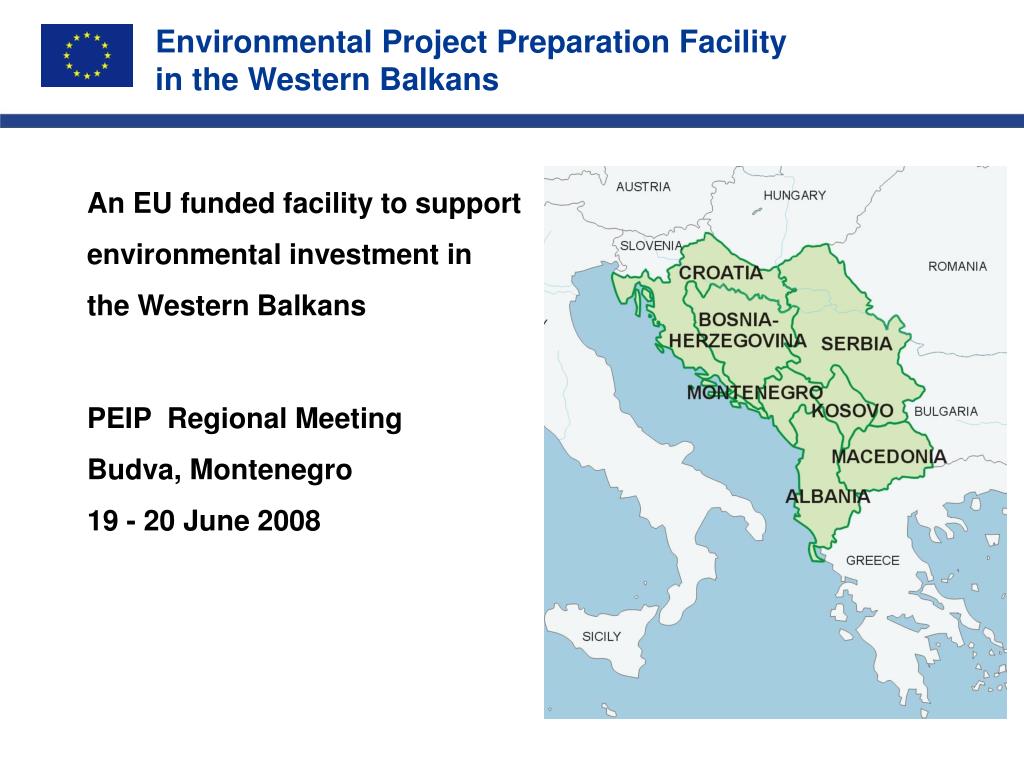 Environmental Project Preparation Facility
in the Western Balkans

An EU funded facility to support environmental investment in the Western Balkans

PEIP Regional Meeting
Budva, Montenegro
19 - 20 June 2008

AUSTRIA
HUNGARY
SLOVENIA
CROATIA
ROMANIA
BOSNIA-HERZEGOVINA
SERBIA
MONTENEGRO
KOSOVO
BULGARIA
MACEDONIA
ALBANIA
GREECE
SICILY